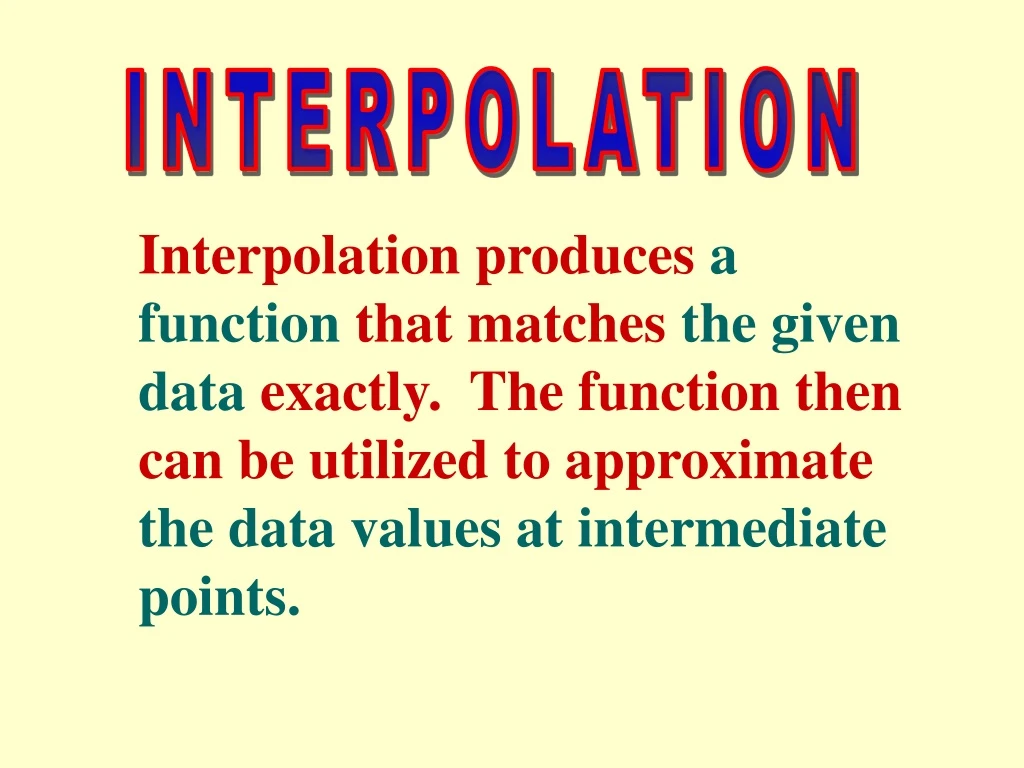 INTERPOLATION

Interpolation produces a function that matches the given data exactly. The function then can be utilized to approximate the data values at intermediate points.